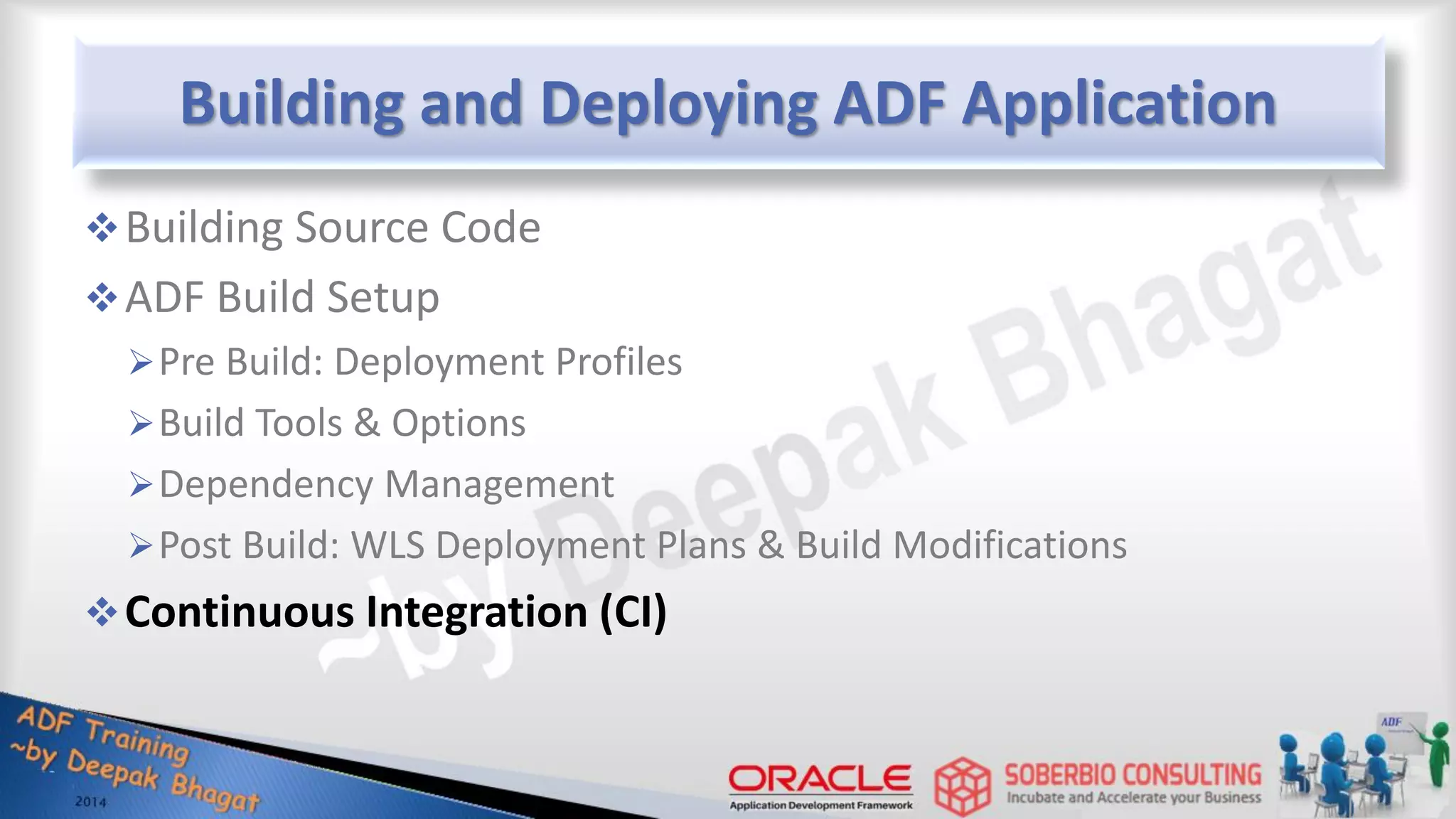 Building and Deploying ADF Application

❖ Building Source Code

❖ ADF Build Setup

➢ Pre Build: Deployment Profiles

➢ Build Tools & Options

➢ Dependency Management

➢ Post Build: WLS Deployment Plans & Build Modifications

❖ Continuous Integration (CI)

~by Deepak Bhagat

ADF Training
~by Deepak Bhagat
2014

ORACLE
Application Development Framework

SOBERBIO CONSULTING
Incubate and Accelerate your Business

ADF